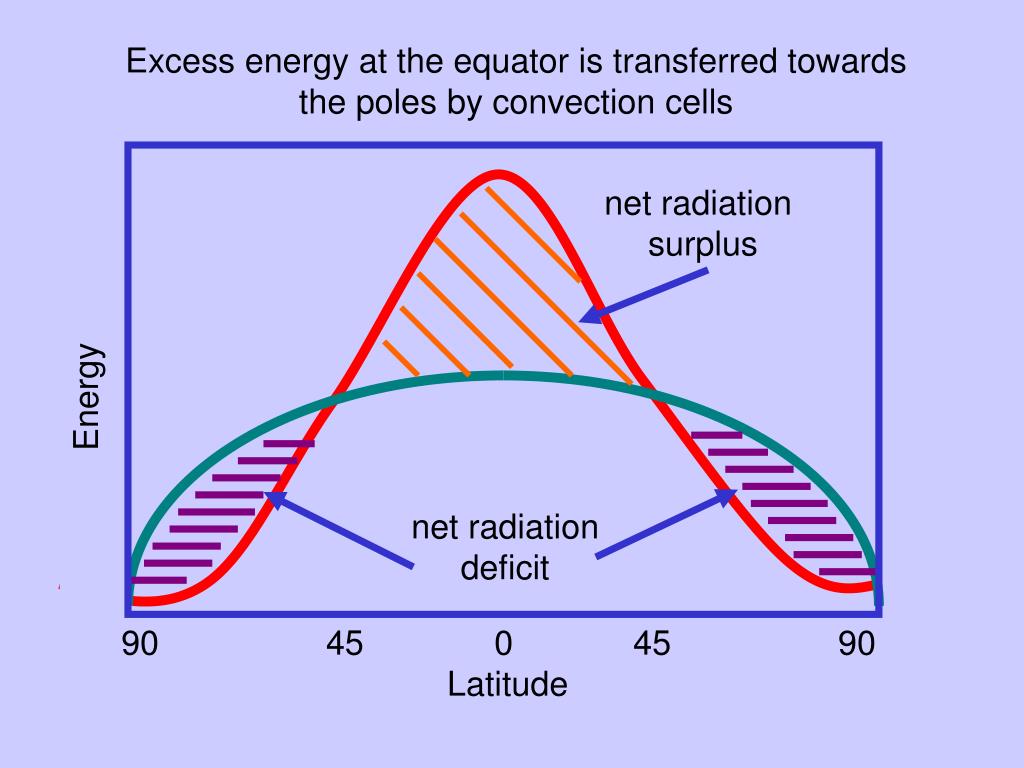 Excess energy at the equator is transferred towards the poles by convection cells

net radiation surplus

Energy

net radiation deficit

90 45 0 45 90

Latitude